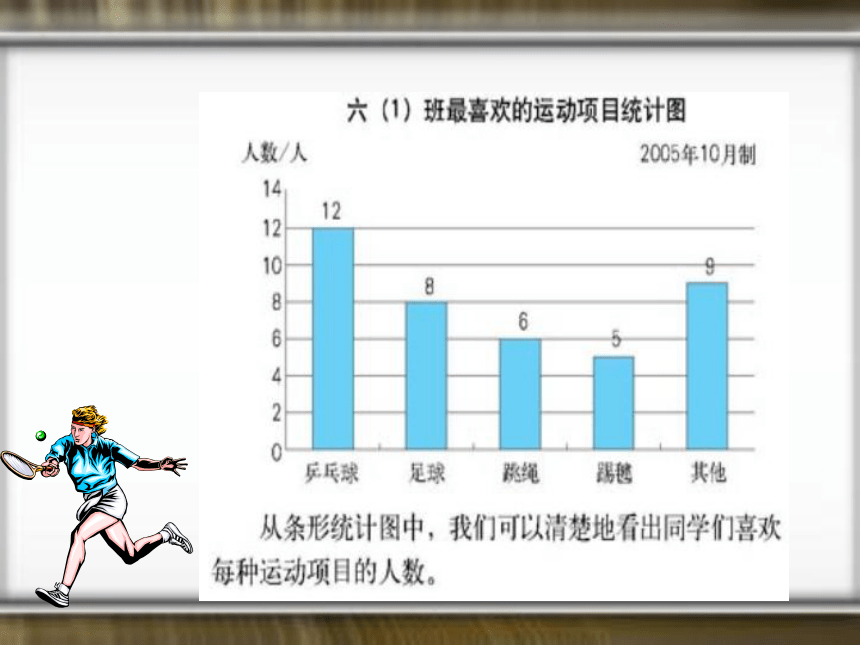 六（1）班最喜欢的运动项目统计图

人数/人

2005年10月制

14
12
10
8
6
4
2
0

12
8
6
5
9

乒乓球
足球
跳绳
踢毽
其他

从条形统计图中，我们可以清楚地看出同学们喜欢每种运动项目的人数。